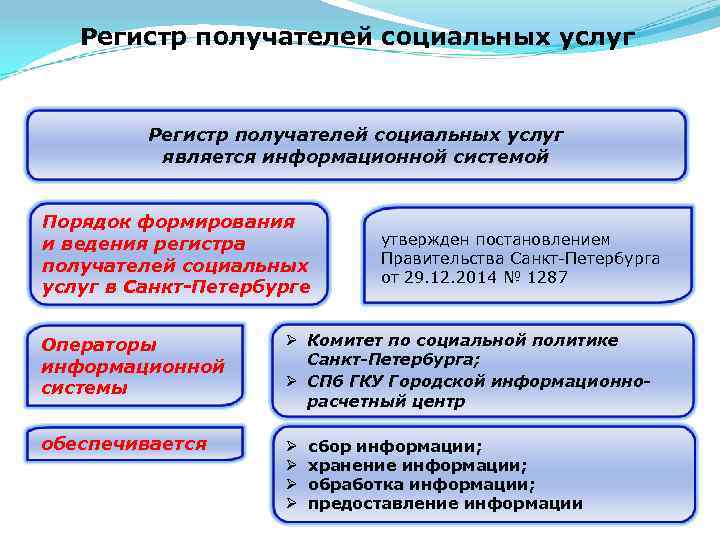 Регистр получателей социальных услуг

Регистр получателей социальных услуг является информационной системой

Порядок формирования и ведения регистра получателей социальных услуг в Санкт-Петербурге

утвержден постановлением Правительства Санкт-Петербурга от 29.12.2014 № 1287

Операторы информационной системы

➢ Комитет по социальной политике Санкт-Петербурга;
➢ СПб ГКУ Городской информационно-расчетный центр

обеспечивается

➢ сбор информации;
➢ хранение информации;
➢ обработка информации;
➢ предоставление информации